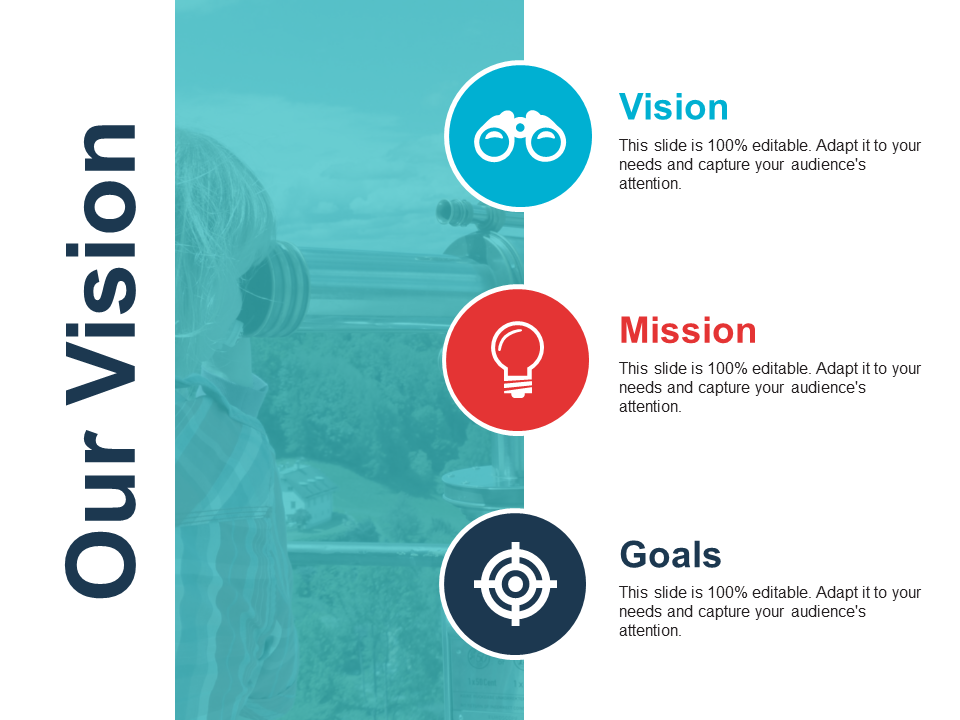 Our Vision

Vision

This slide is 100% editable. Adapt it to your needs and capture your audience's attention.

Mission

This slide is 100% editable. Adapt it to your needs and capture your audience's attention.

Goals

This slide is 100% editable. Adapt it to your needs and capture your audience's attention.